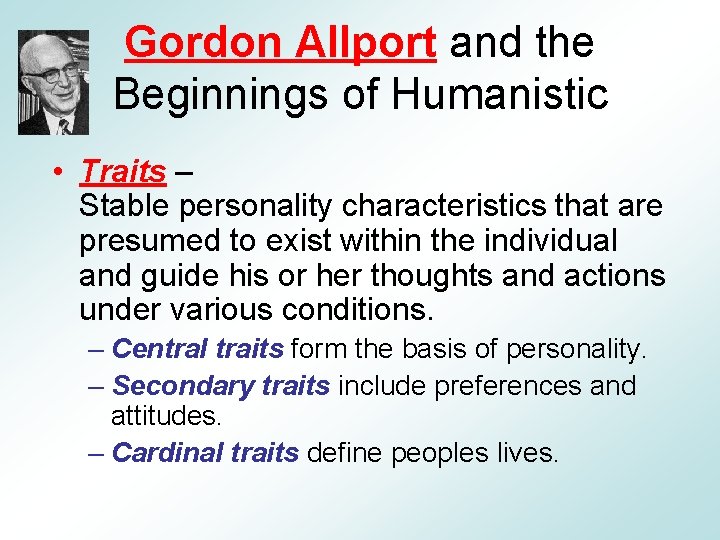 Gordon Allport and the Beginnings of Humanistic

• Traits –
Stable personality characteristics that are presumed to exist within the individual and guide his or her thoughts and actions under various conditions.

– Central traits form the basis of personality.
– Secondary traits include preferences and attitudes.
– Cardinal traits define peoples lives.